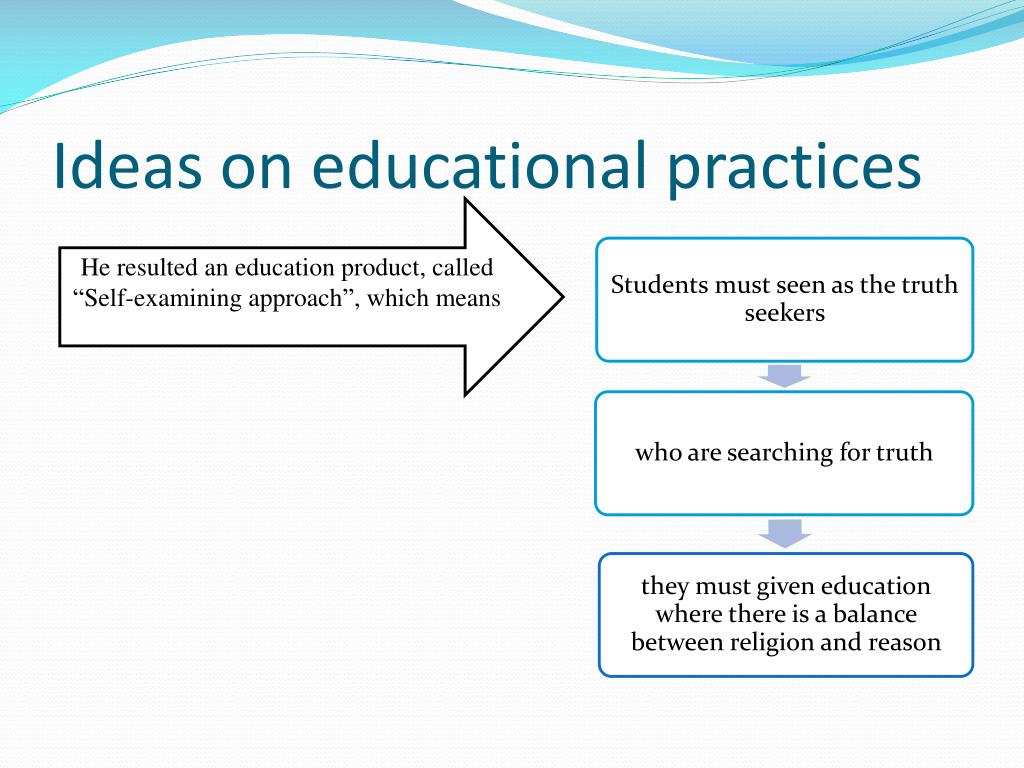 Ideas on educational practices

He resulted an education product, called “Self-examining approach”, which means

Students must seen as the truth seekers

who are searching for truth

they must given education where there is a balance between religion and reason